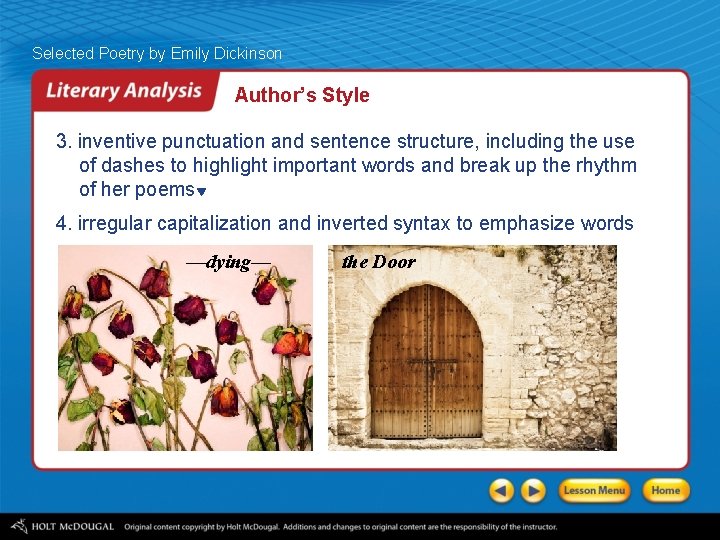 Selected Poetry by Emily Dickinson

Literary Analysis

Author's Style

3. inventive punctuation and sentence structure, including the use of dashes to highlight important words and break up the rhythm of her poems

4. irregular capitalization and inverted syntax to emphasize words

—dying—

the Door

Lesson Menu

Home

HOLT McDOUGAL Original content copyright by Holt McDougal. Additions and changes to original content are the responsibility of the instructor.